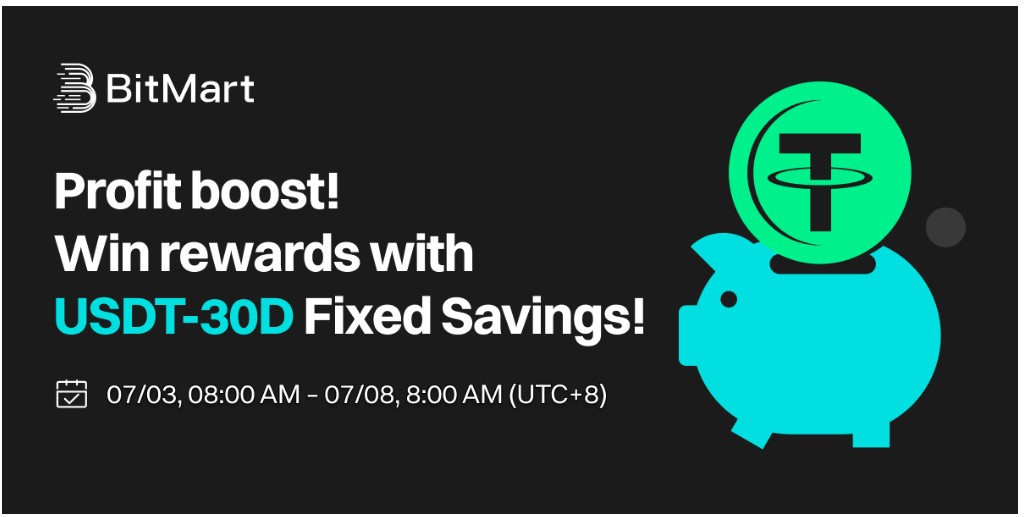 BitMart

Profit boost!
Win rewards with
USDT-30D Fixed Savings!

07/03, 08:00 AM - 07/08, 8:00 AM (UTC+8)